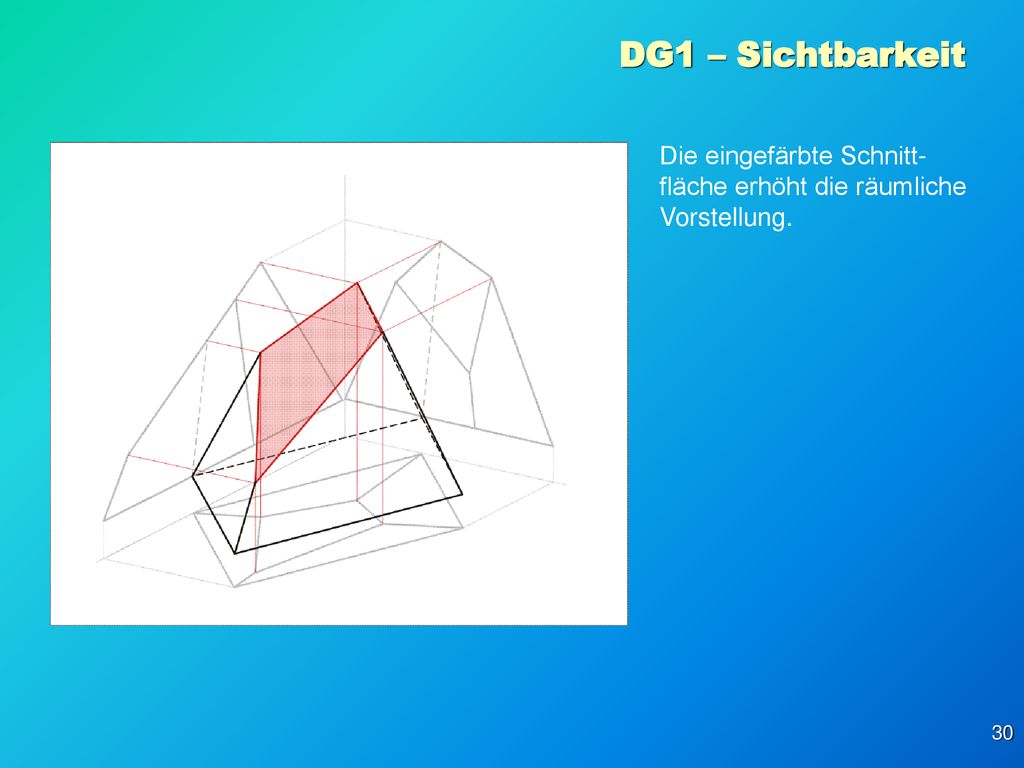 DG1 – Sichtbarkeit

Die eingefärbte Schnittfläche erhöht die räumliche Vorstellung.

30